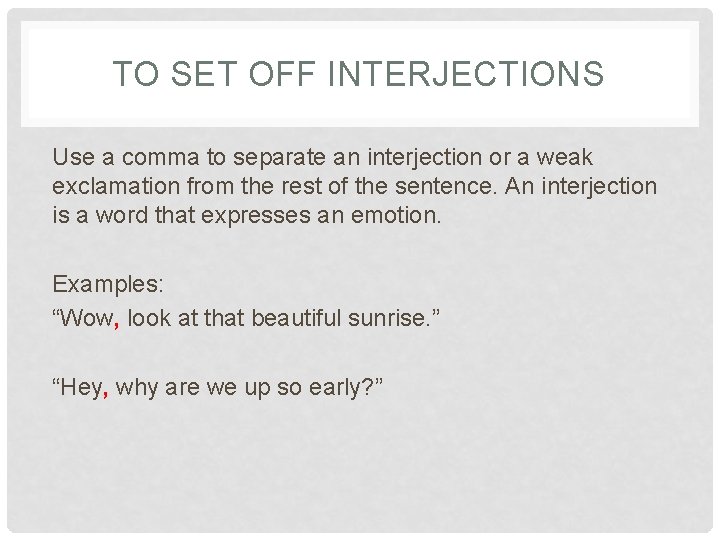 TO SET OFF INTERJECTIONS

Use a comma to separate an interjection or a weak exclamation from the rest of the sentence. An interjection is a word that expresses an emotion.

Examples:
“Wow, look at that beautiful sunrise.”

“Hey, why are we up so early?”